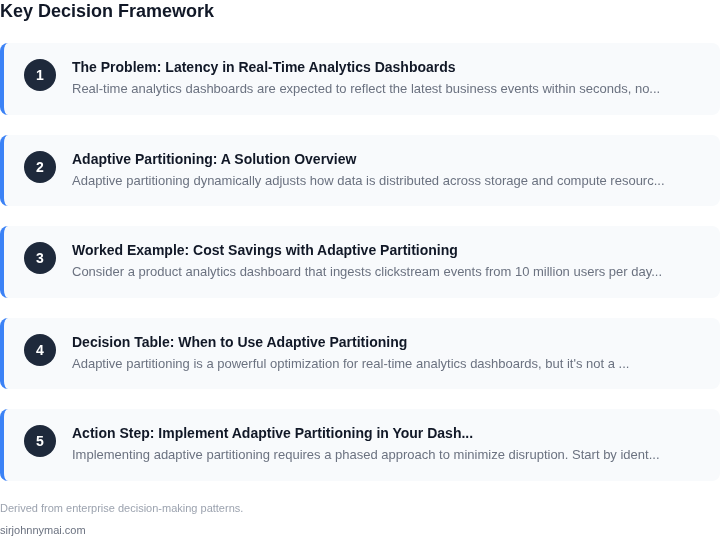 Key Decision Framework

1
The Problem: Latency in Real-Time Analytics Dashboards
Real-time analytics dashboards are expected to reflect the latest business events within seconds, no...

2
Adaptive Partitioning: A Solution Overview
Adaptive partitioning dynamically adjusts how data is distributed across storage and compute resourc...

3
Worked Example: Cost Savings with Adaptive Partitioning
Consider a product analytics dashboard that ingests clickstream events from 10 million users per day...

4
Decision Table: When to Use Adaptive Partitioning
Adaptive partitioning is a powerful optimization for real-time analytics dashboards, but it's not a ...

5
Action Step: Implement Adaptive Partitioning in Your Dash...
Implementing adaptive partitioning requires a phased approach to minimize disruption. Start by ident...

Derived from enterprise decision-making patterns.

sirjohnnymai.com